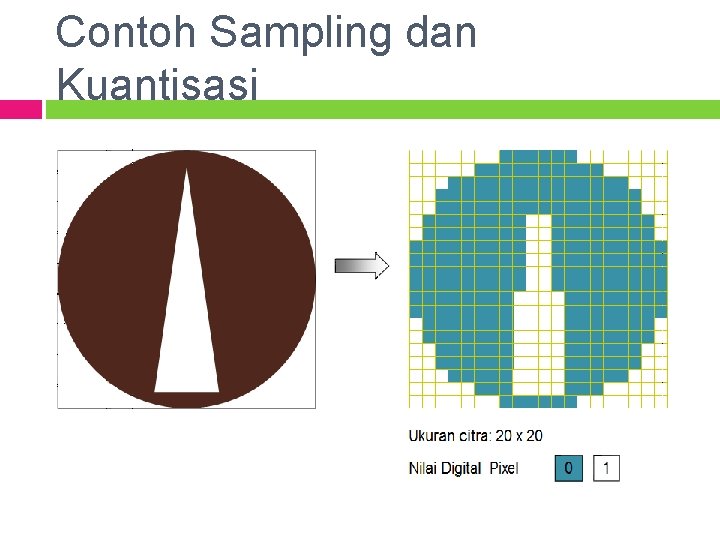 Contoh Sampling dan Kuantisasi

Ukuran citra: 20 x 20

Nilai Digital Pixel 0 1